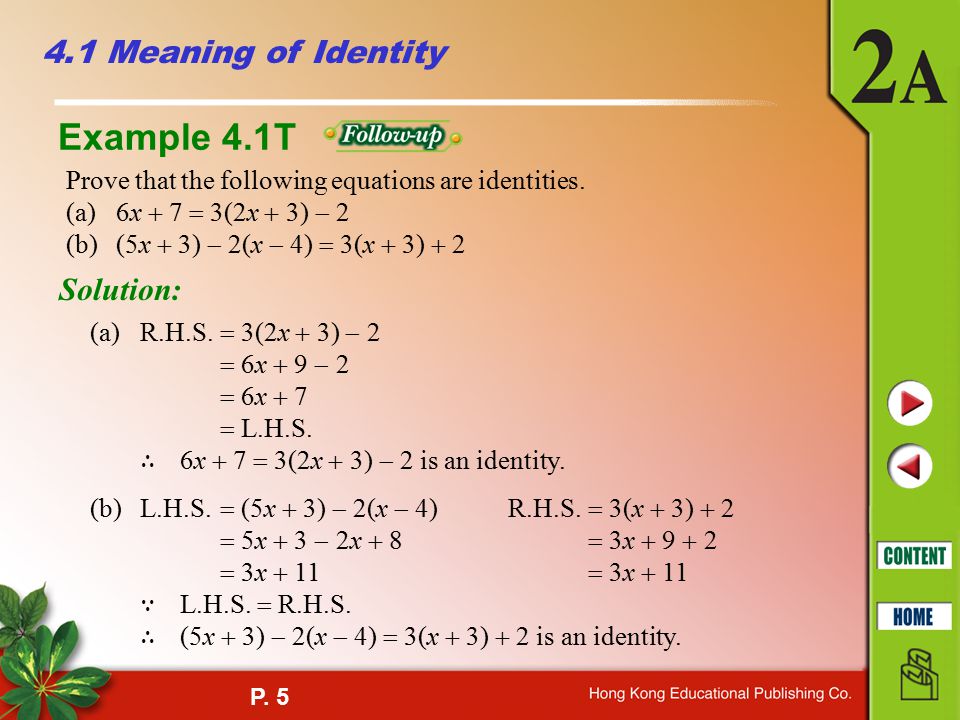 4.1 Meaning of Identity

2A

Example 4.1T Follow-up

Prove that the following equations are identities.
(a) $6x + 7 = 3(2x + 3) - 2$
(b) $(5x + 3) - 2(x - 4) = 3(x + 3) + 2$

Solution:

(a) R.H.S. $= 3(2x + 3) - 2$
$= 6x + 9 - 2$
$= 6x + 7$
$=$ L.H.S.
$\therefore$ $6x + 7 = 3(2x + 3) - 2$ is an identity.

(b) L.H.S. $= (5x + 3) - 2(x - 4)$
$= 5x + 3 - 2x + 8$
$= 3x + 11$

R.H.S. $= 3(x + 3) + 2$
$= 3x + 9 + 2$
$= 3x + 11$

$\because$ L.H.S. $=$ R.H.S.
$\therefore$ $(5x + 3) - 2(x - 4) = 3(x + 3) + 2$ is an identity.

CONTENT

HOME

P. 5

Hong Kong Educational Publishing Co.